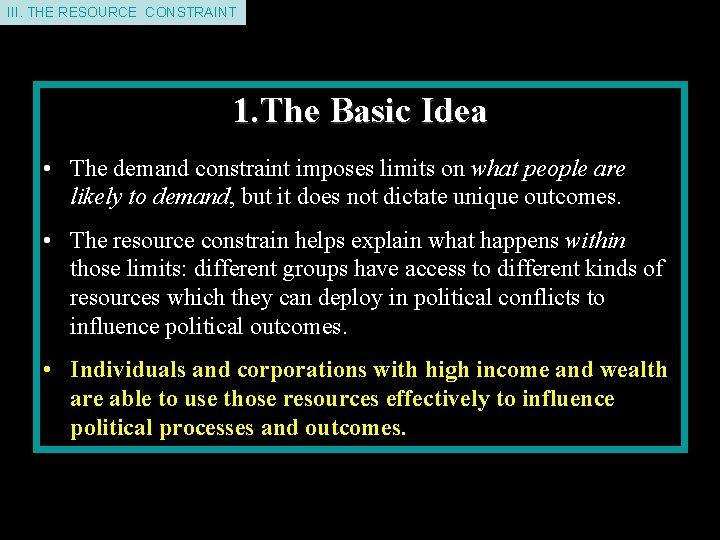 III. THE RESOURCE CONSTRAINT

1.The Basic Idea

• The demand constraint imposes limits on what people are likely to demand, but it does not dictate unique outcomes.

• The resource constrain helps explain what happens within those limits: different groups have access to different kinds of resources which they can deploy in political conflicts to influence political outcomes.

• Individuals and corporations with high income and wealth are able to use those resources effectively to influence political processes and outcomes.